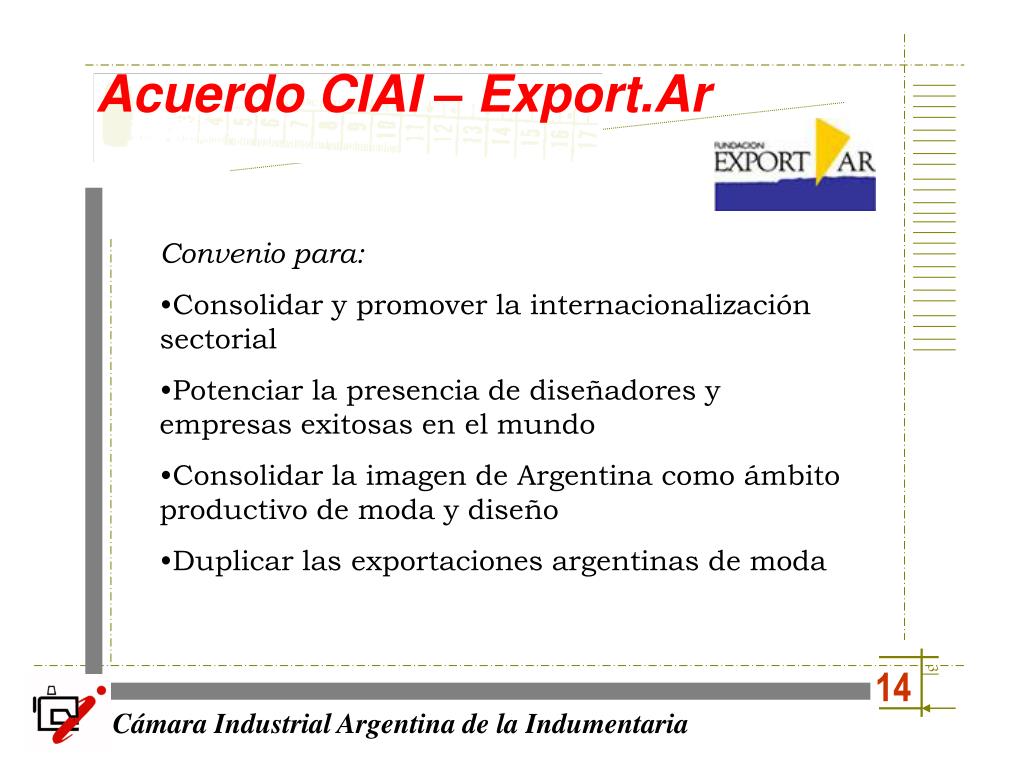 Acuerdo CIAI – Export.Ar

FUNDACION EXPORT AR

Convenio para:

•Consolidar y promover la internacionalización sectorial

•Potenciar la presencia de diseñadores y empresas exitosas en el mundo

•Consolidar la imagen de Argentina como ámbito productivo de moda y diseño

•Duplicar las exportaciones argentinas de moda

14

Cámara Industrial Argentina de la Indumentaria